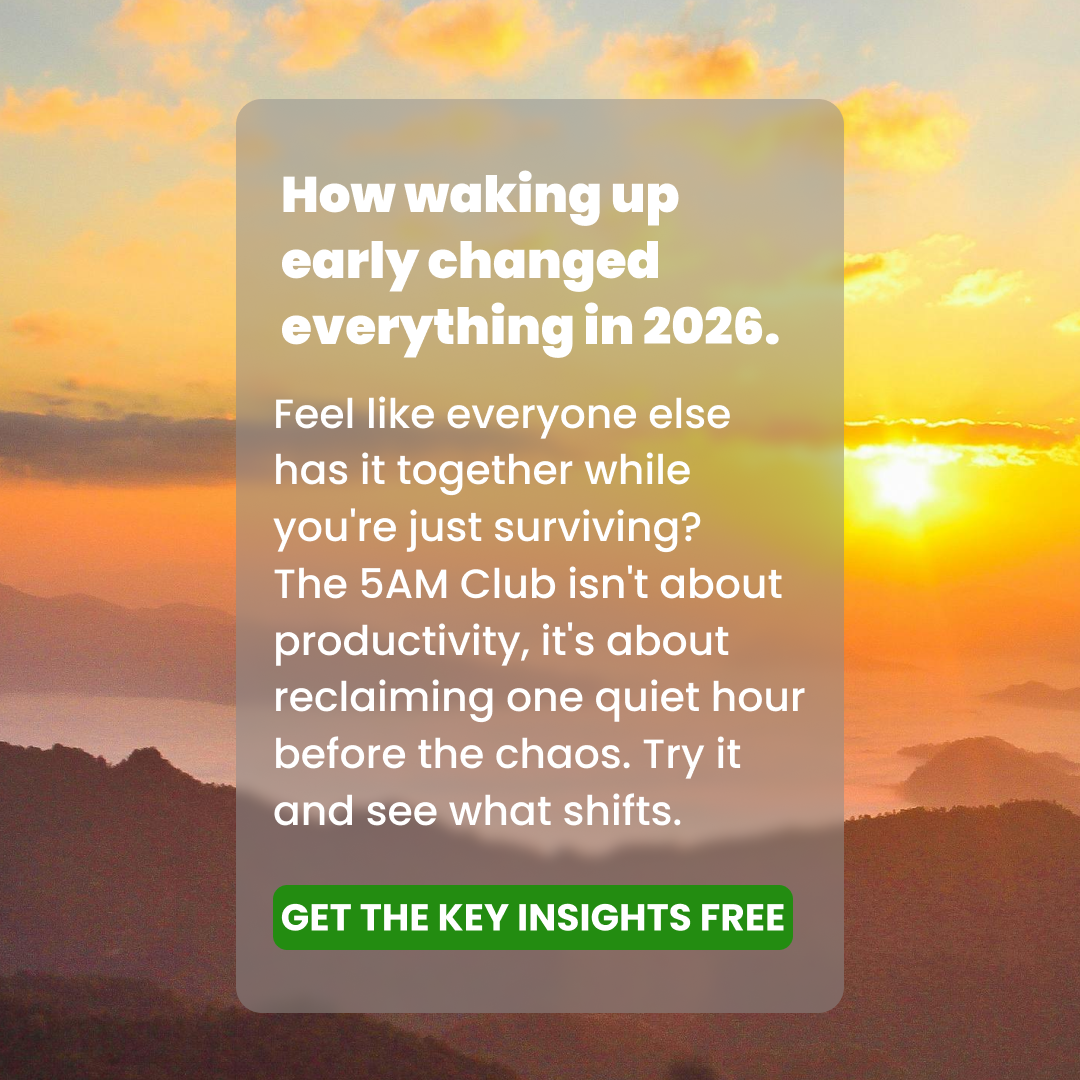 How waking up early changed everything in 2026.

Feel like everyone else has it together while you're just surviving? The 5AM Club isn't about productivity, it's about reclaiming one quiet hour before the chaos. Try it and see what shifts.

GET THE KEY INSIGHTS FREE